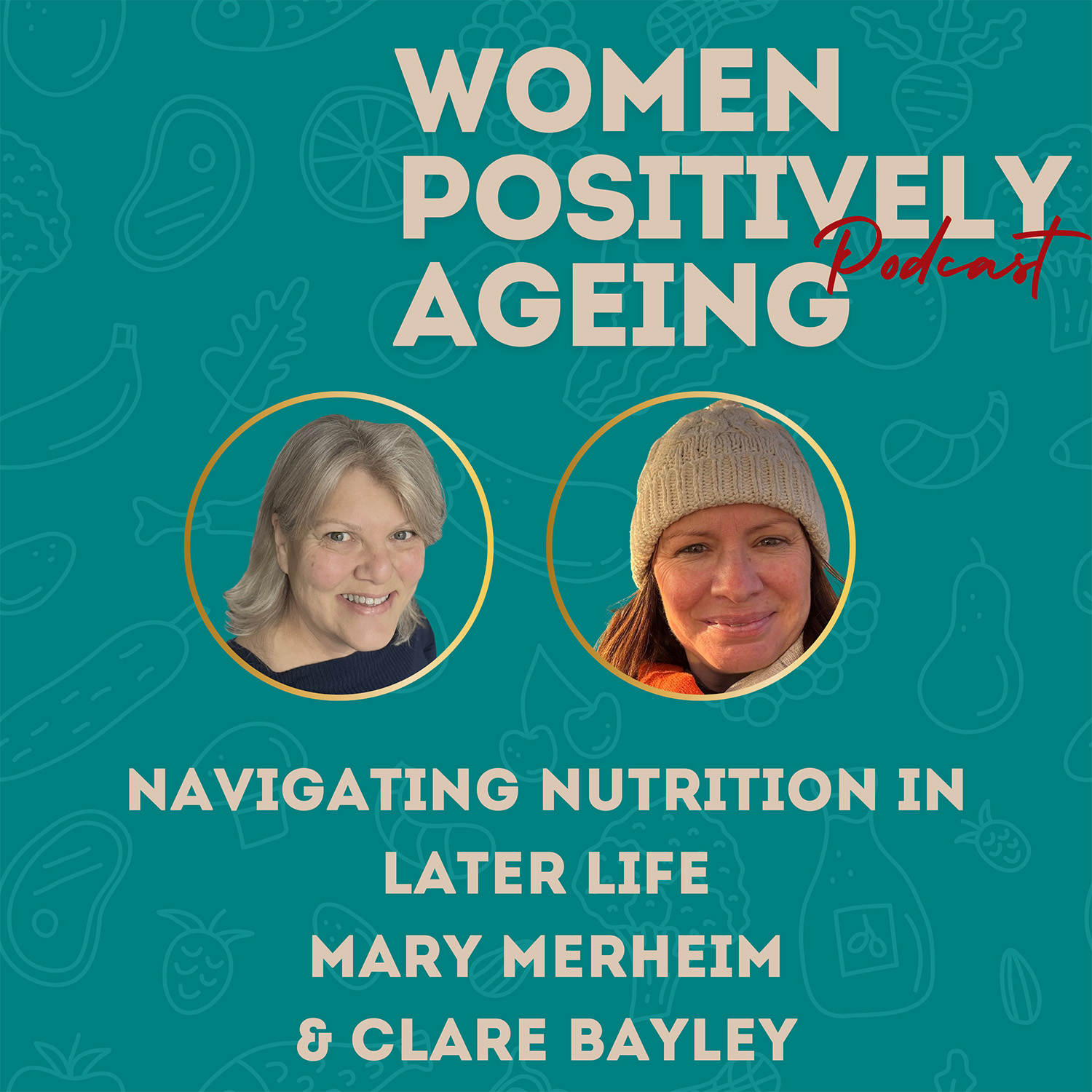 WOMEN POSITIVELY AGEING
Podcast

NAVIGATING NUTRITION IN LATER LIFE
MARY MERHEIM
& CLARE BAYLEY